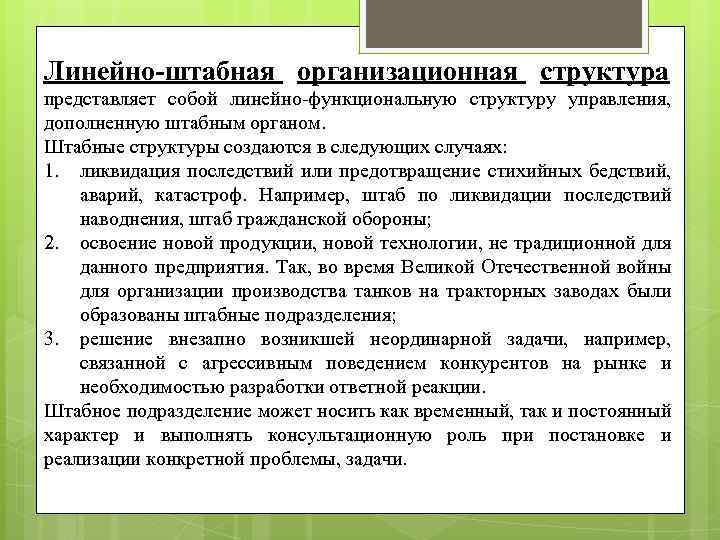 Линейно-штабная организационная структура представляет собой линейно-функциональную структуру управления, дополненную штабным органом.

Штабные структуры создаются в следующих случаях:

1. ликвидация последствий или предотвращение стихийных бедствий, аварий, катастроф. Например, штаб по ликвидации последствий наводнения, штаб гражданской обороны;
2. освоение новой продукции, новой технологии, не традиционной для данного предприятия. Так, во время Великой Отечественной войны для организации производства танков на тракторных заводах были образованы штабные подразделения;
3. решение внезапно возникшей неординарной задачи, например, связанной с агрессивным поведением конкурентов на рынке и необходимостью разработки ответной реакции.

Штабное подразделение может носить как временный, так и постоянный характер и выполнять консультационную роль при постановке и реализации конкретной проблемы, задачи.